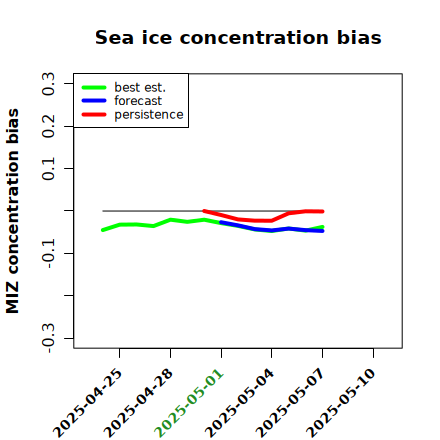 Sea ice concentration bias

best est.
forecast
persistence

MIZ concentration bias

0.3
0.2
0.1
-0.1
-0.3

2025-04-25
2025-04-28
2025-05-01
2025-05-04
2025-05-07
2025-05-10